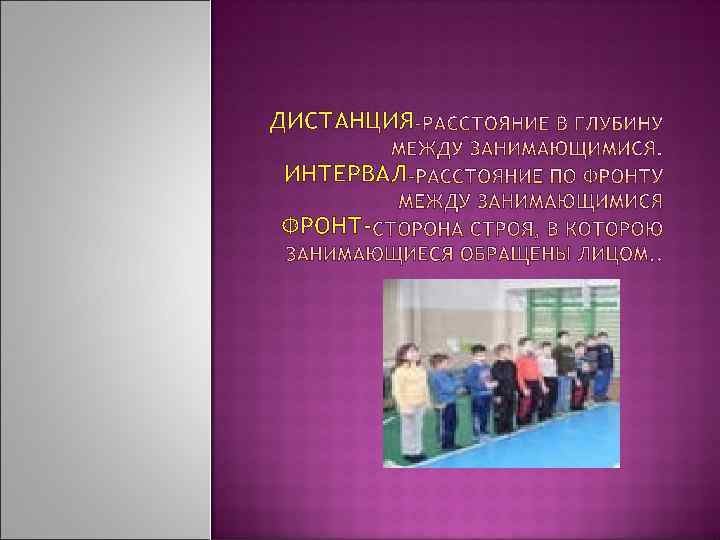 ДИСТАНЦИЯ-РАССТОЯНИЕ В ГЛУБИНУ МЕЖДУ ЗАНИМАЮЩИМИСЯ.
ИНТЕРВАЛ-РАССТОЯНИЕ ПО ФРОНТУ МЕЖДУ ЗАНИМАЮЩИМИСЯ
ФРОНТ-СТОРОНА СТРОЯ, В КОТОРОЮ ЗАНИМАЮЩИЕСЯ ОБРАЩЕНЫ ЛИЦОМ..